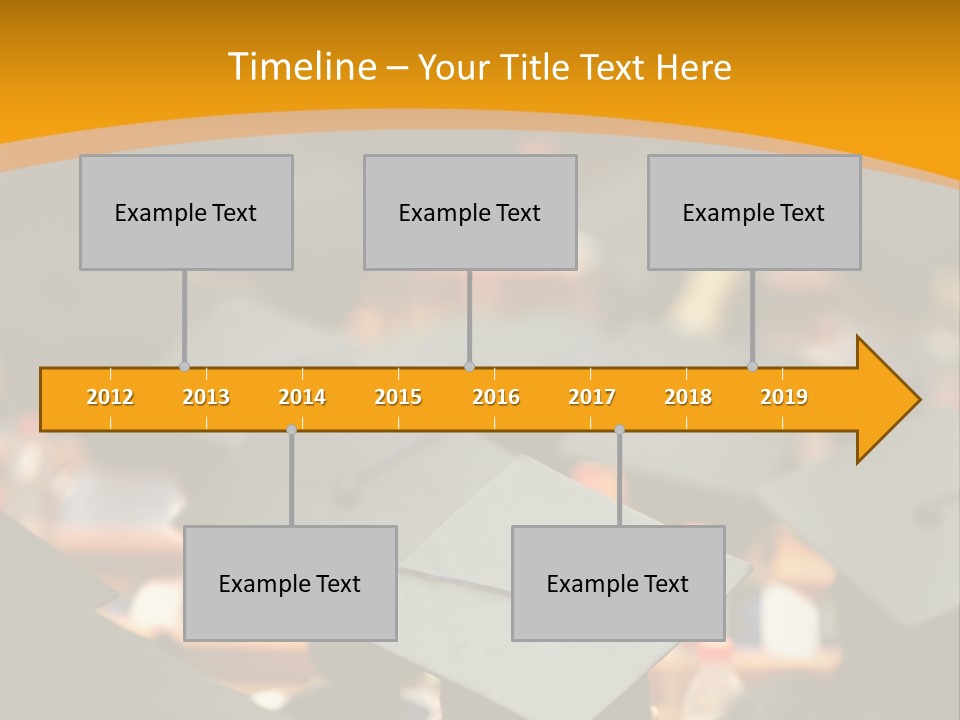 Timeline – Your Title Text Here

Example Text

Example Text

Example Text

2012 2013 2014 2015 2016 2017 2018 2019

Example Text

Example Text